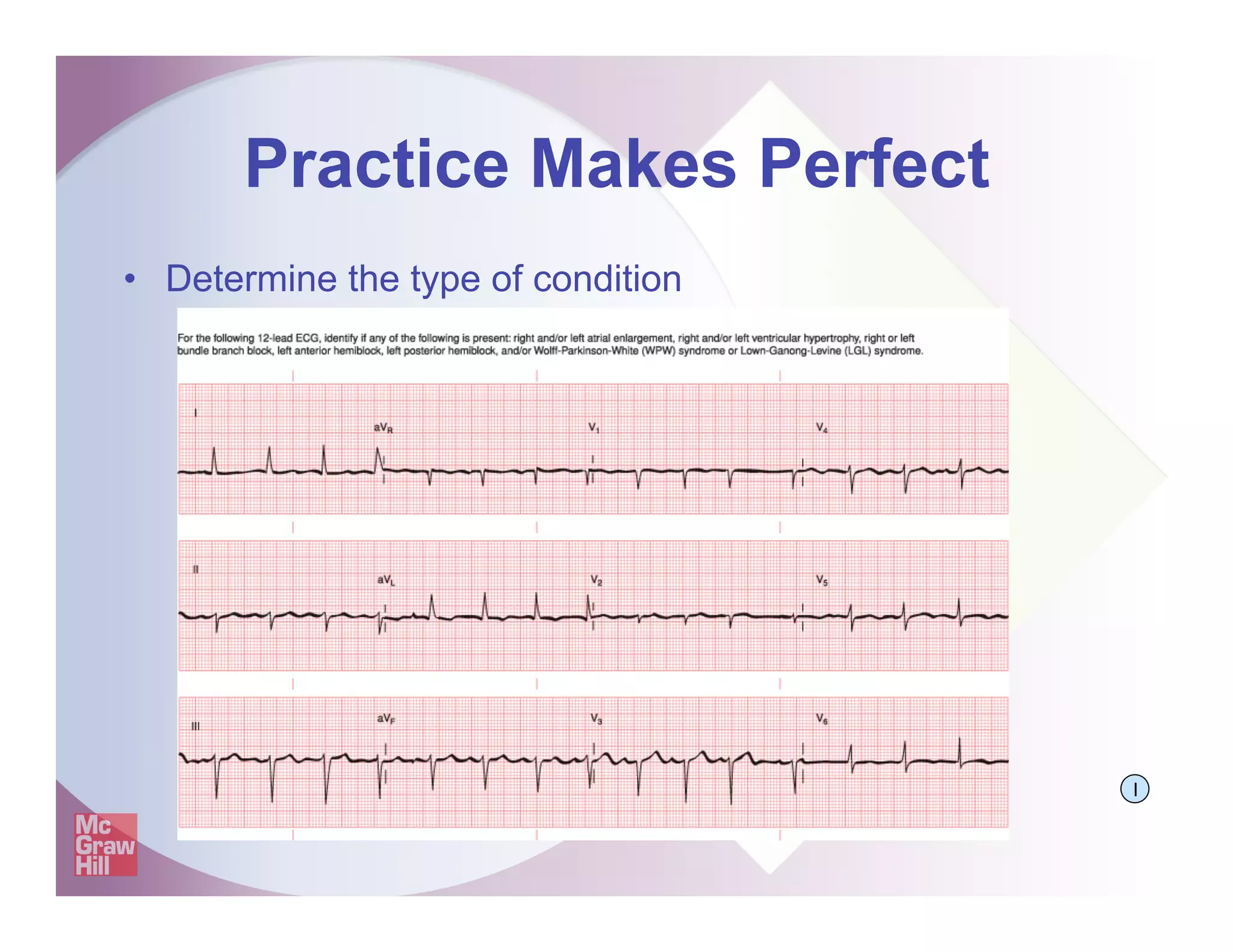 Practice Makes Perfect

• Determine the type of condition

For the following 12-lead ECG, identify if any of the following is present: right and/or left atrial enlargement, right and/or left ventricular hypertrophy, right or left bundle branch block, left anterior hemiblock, left posterior hemiblock, and/or Wolff-Parkinson-White (WPW) syndrome or Lown-Ganong-Levine (LGL) syndrome.

I

$aV_R$

$V_1$

$V_4$

II

$aV_L$

$V_2$

$V_5$

III

$aV_F$

$V_3$

$V_6$

I

Mc Graw Hill